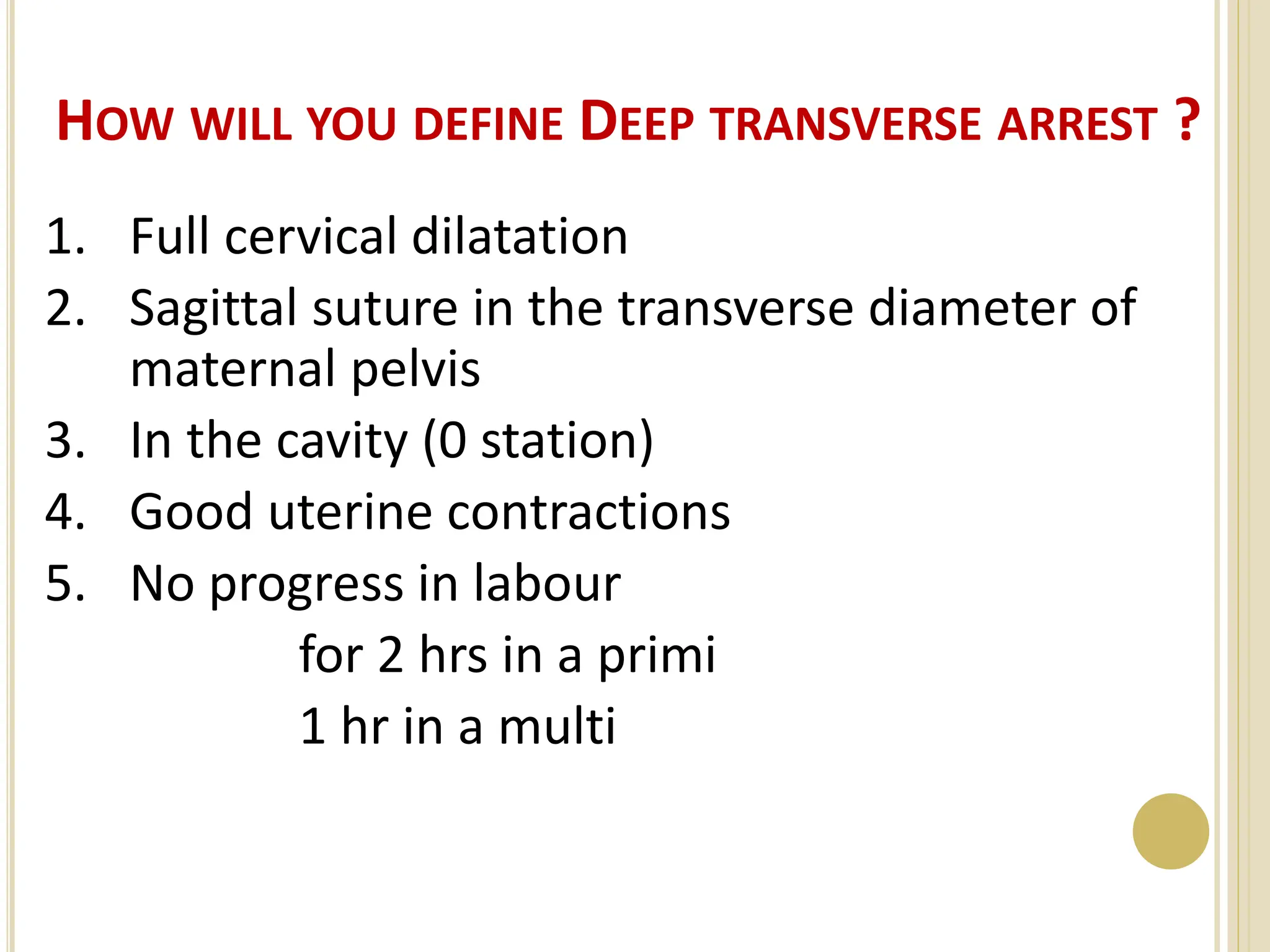 HOW WILL YOU DEFINE DEEP TRANSVERSE ARREST ?

1. Full cervical dilatation
2. Sagittal suture in the transverse diameter of maternal pelvis
3. In the cavity (0 station)
4. Good uterine contractions
5. No progress in labour

for 2 hrs in a primi

1 hr in a multi